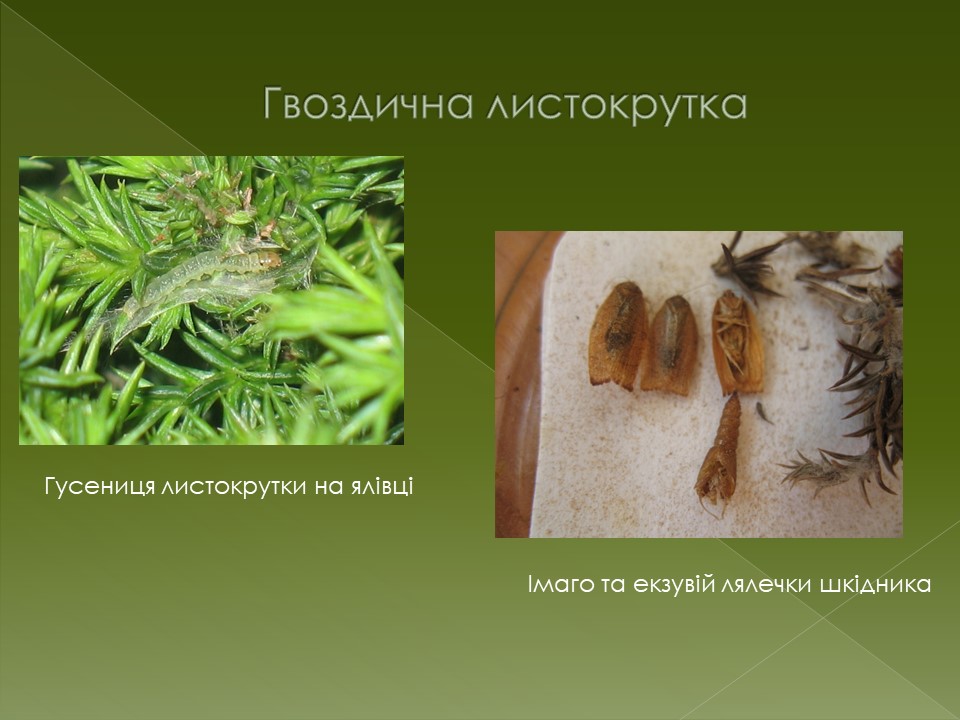 Гвоздична листокрутка

Гусениця листокрутки на ялівці

Імаго та екзувій лялечки шкідника